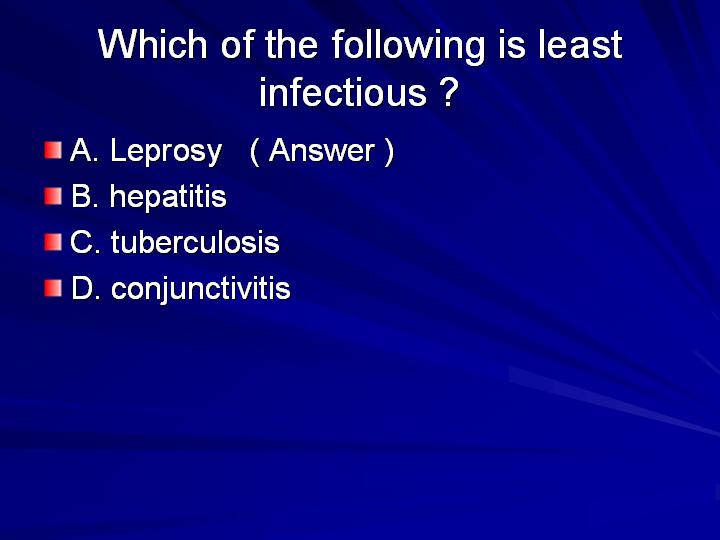 Which of the following is least infectious ?

A. Leprosy ( Answer )
B. hepatitis
C. tuberculosis
D. conjunctivitis